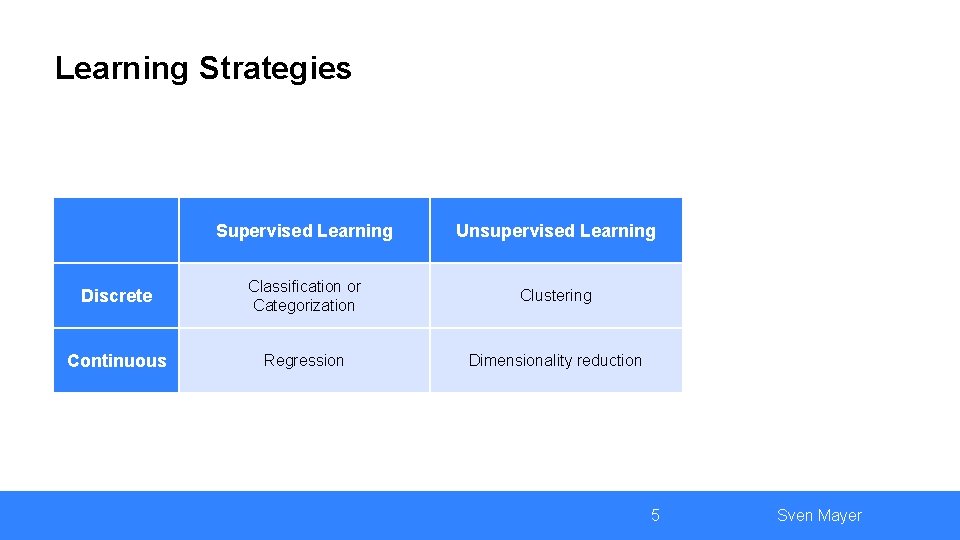 Learning Strategies

| | Supervised Learning | Unsupervised Learning |
|---|---|---|
| Discrete | Classification or Categorization | Clustering |
| Continuous | Regression | Dimensionality reduction |

5

Sven Mayer